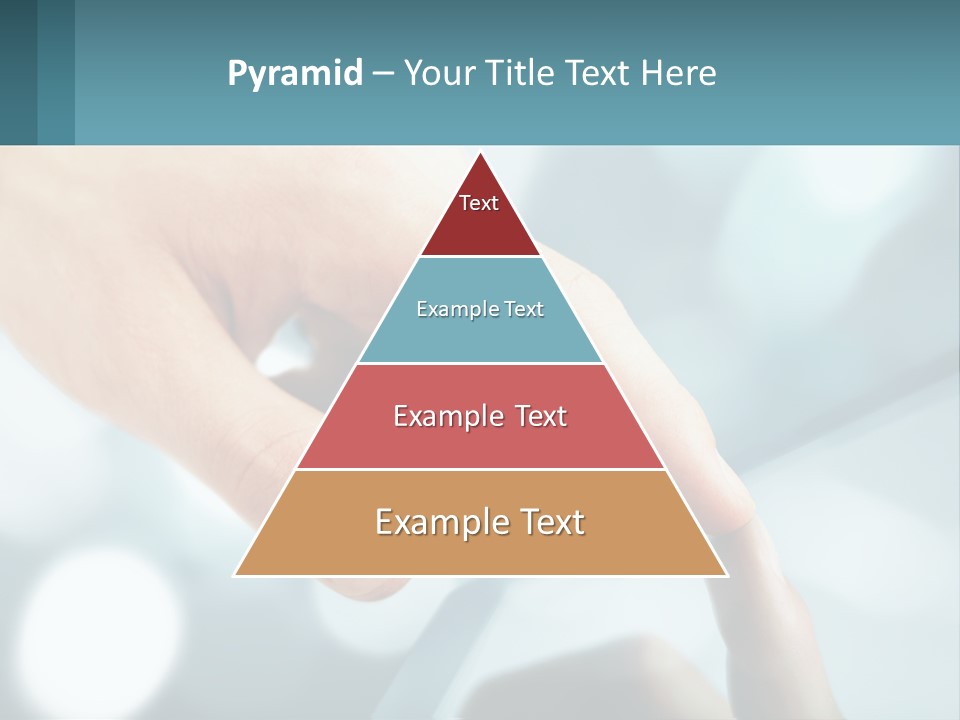 Pyramid – Your Title Text Here

Text

Example Text

Example Text

Example Text